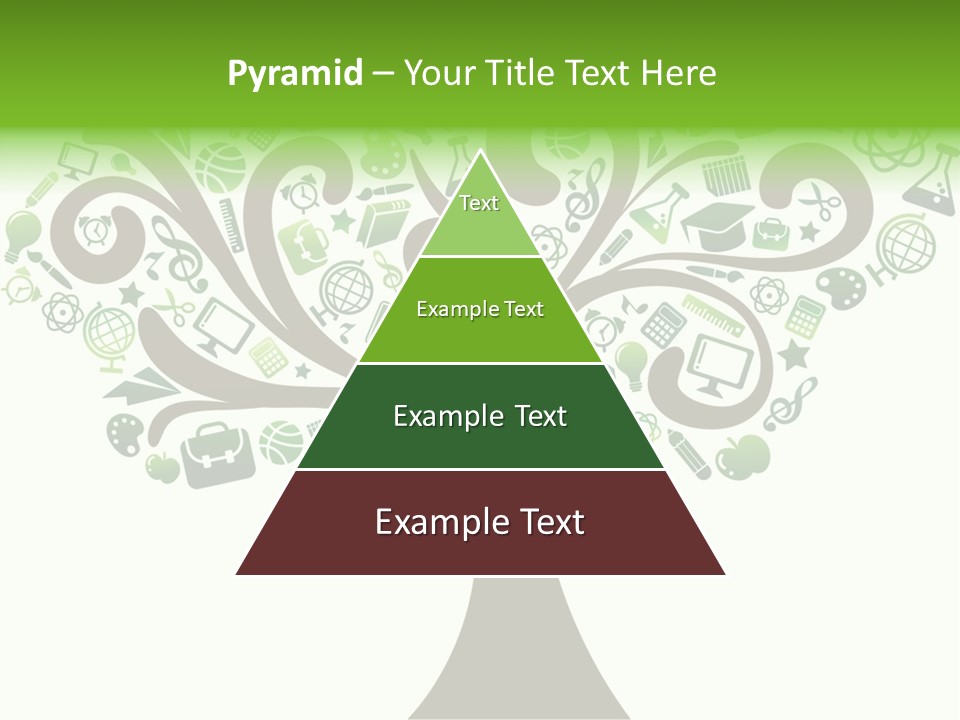 Pyramid – Your Title Text Here

Text

Example Text

Example Text

Example Text